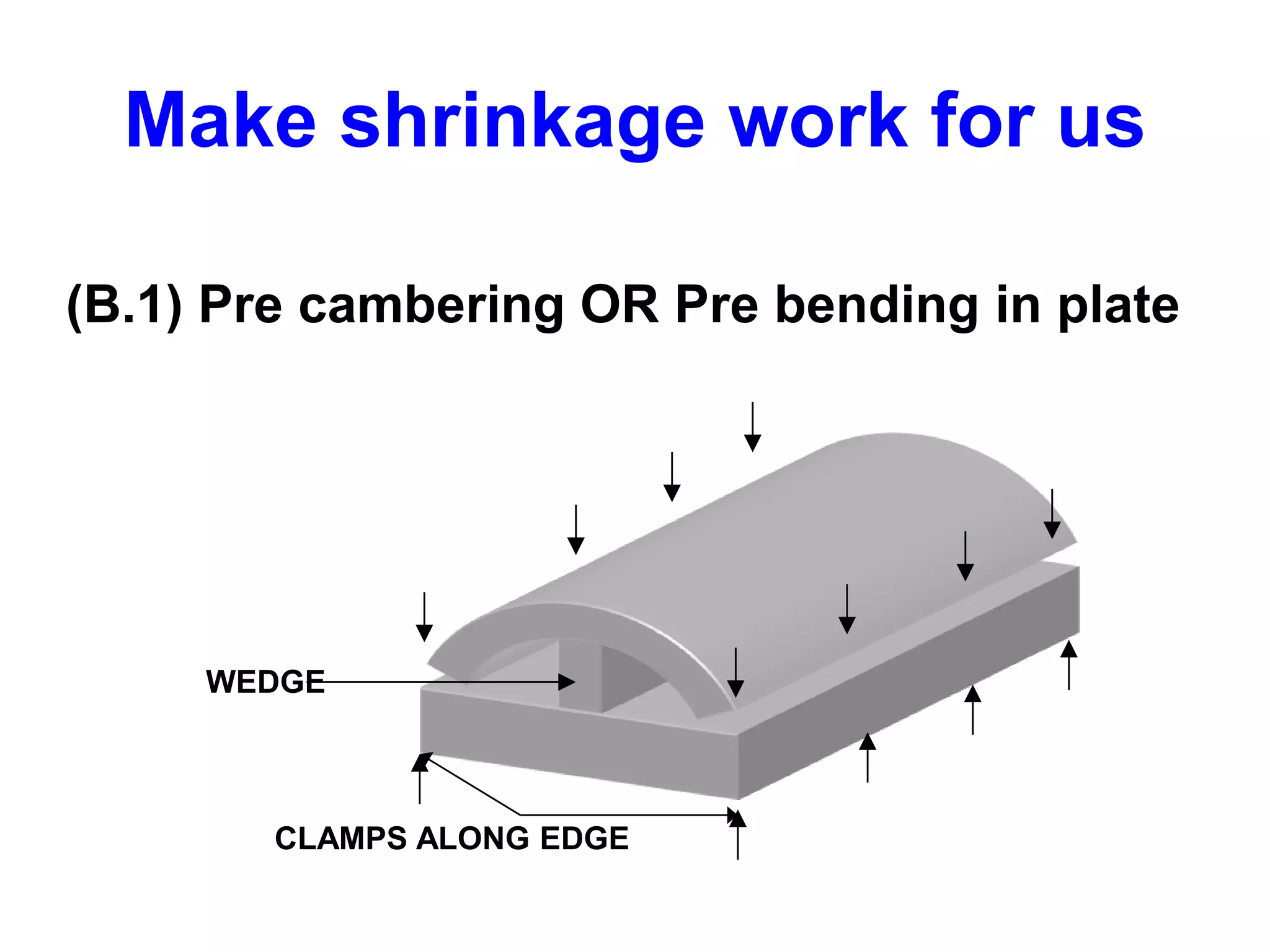 Make shrinkage work for us

(B.1) Pre cambering OR Pre bending in plate

WEDGE

CLAMPS ALONG EDGE